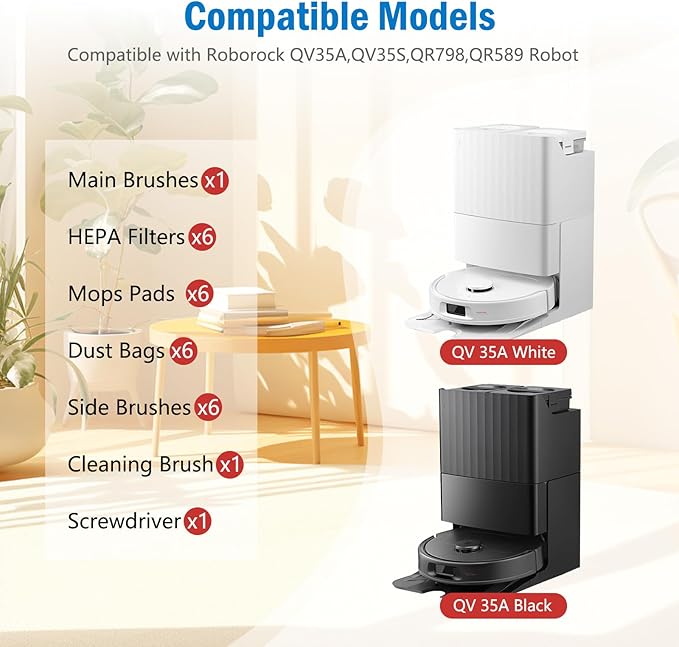 Compatible Models

Compatible with Roborock QV35A,QV35S,QR798,QR589 Robot

Main Brushes x1

HEPA Filters x6

Mops Pads x6

Dust Bags x6

Side Brushes x6

Cleaning Brush x1

Screwdriver x1

QV 35A White

QV 35A Black